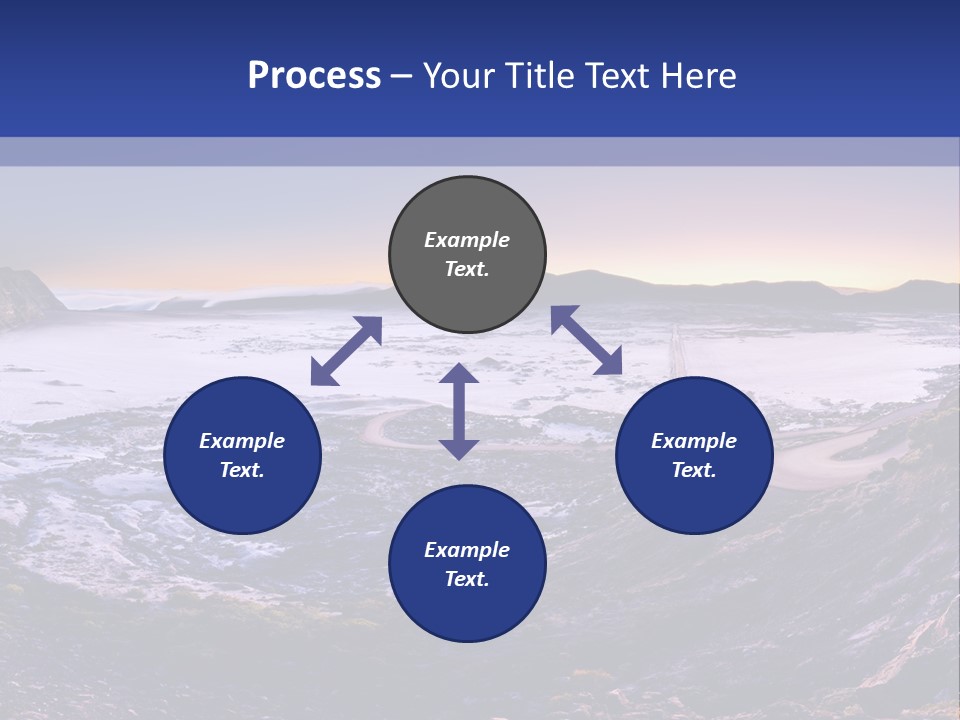 Process – Your Title Text Here

Example Text.

Example Text.

Example Text.

Example Text.